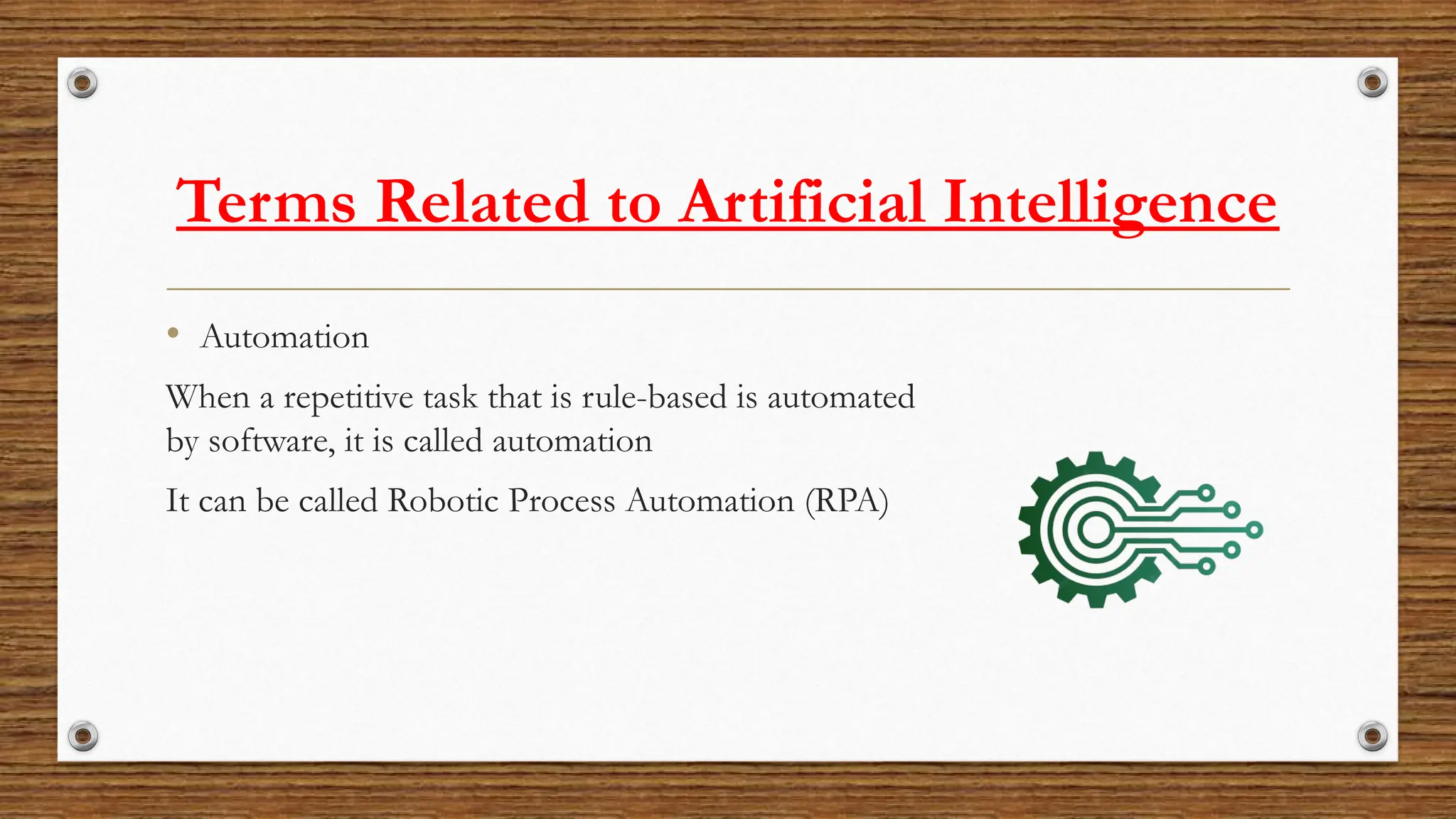 Terms Related to Artificial Intelligence

• Automation

When a repetitive task that is rule-based is automated by software, it is called automation

It can be called Robotic Process Automation (RPA)